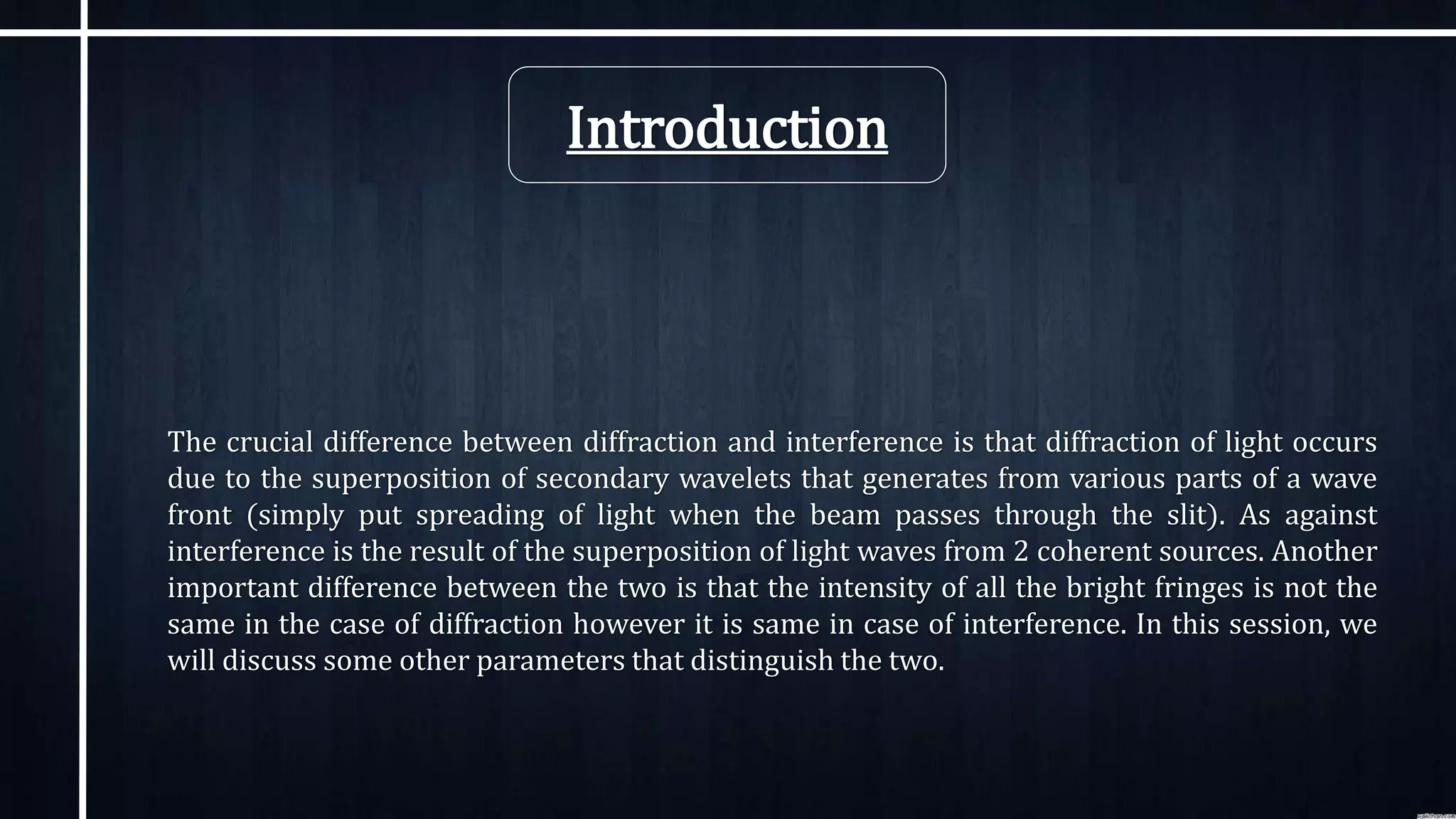 Introduction

The crucial difference between diffraction and interference is that diffraction of light occurs due to the superposition of secondary wavelets that generates from various parts of a wave front (simply put spreading of light when the beam passes through the slit). As against interference is the result of the superposition of light waves from 2 coherent sources. Another important difference between the two is that the intensity of all the bright fringes is not the same in the case of diffraction however it is same in case of interference. In this session, we will discuss some other parameters that distinguish the two.